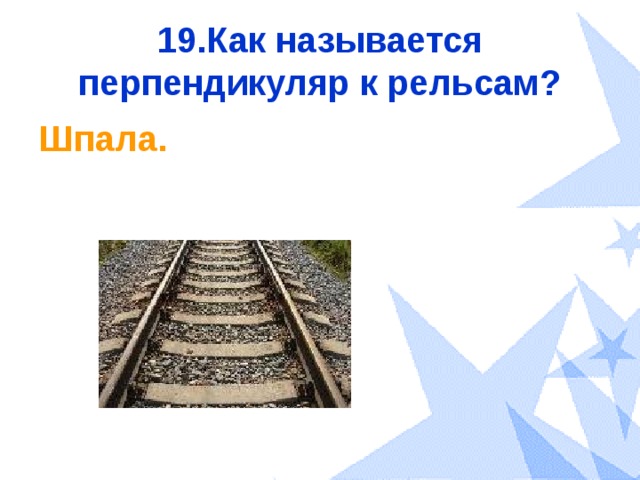 19.Как называется перпендикуляр к рельсам?

Шпала.